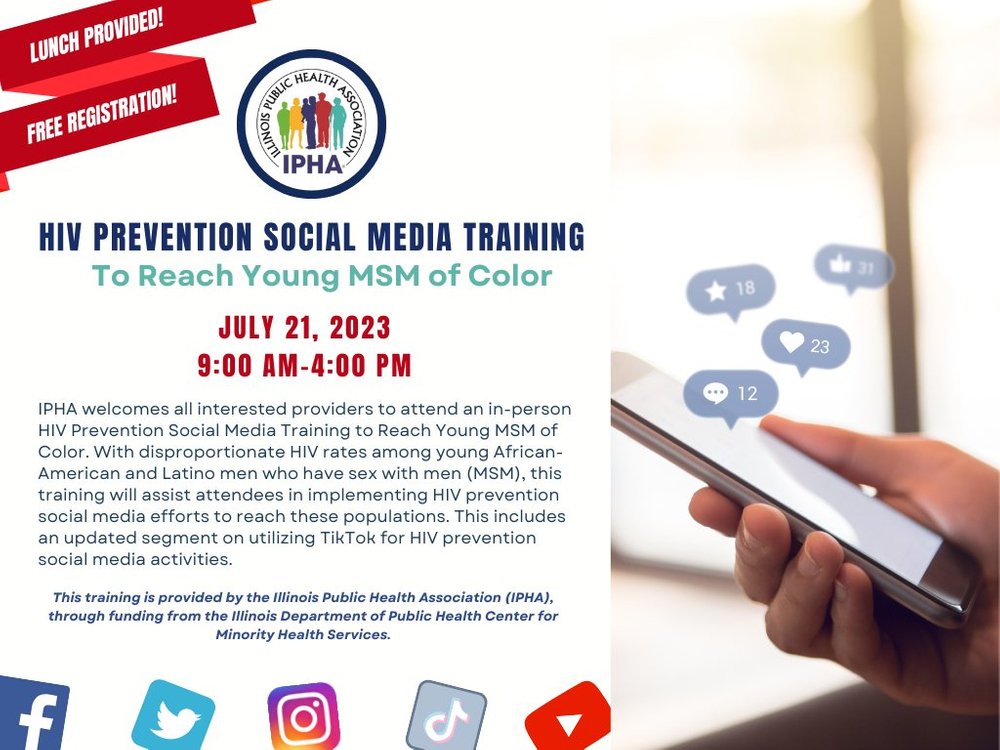 LUNCH PROVIDED!

FREE REGISTRATION!

ILLINOIS PUBLIC HEALTH ASSOCIATION
IPHA

HIV PREVENTION SOCIAL MEDIA TRAINING
To Reach Young MSM of Color

JULY 21, 2023
9:00 AM-4:00 PM

IPHA welcomes all interested providers to attend an in-person HIV Prevention Social Media Training to Reach Young MSM of Color. With disproportionate HIV rates among young African-American and Latino men who have sex with men (MSM), this training will assist attendees in implementing HIV prevention social media efforts to reach these populations. This includes an updated segment on utilizing TikTok for HIV prevention social media activities.

This training is provided by the Illinois Public Health Association (IPHA), through funding from the Illinois Department of Public Health Center for Minority Health Services.

18
31
23
12